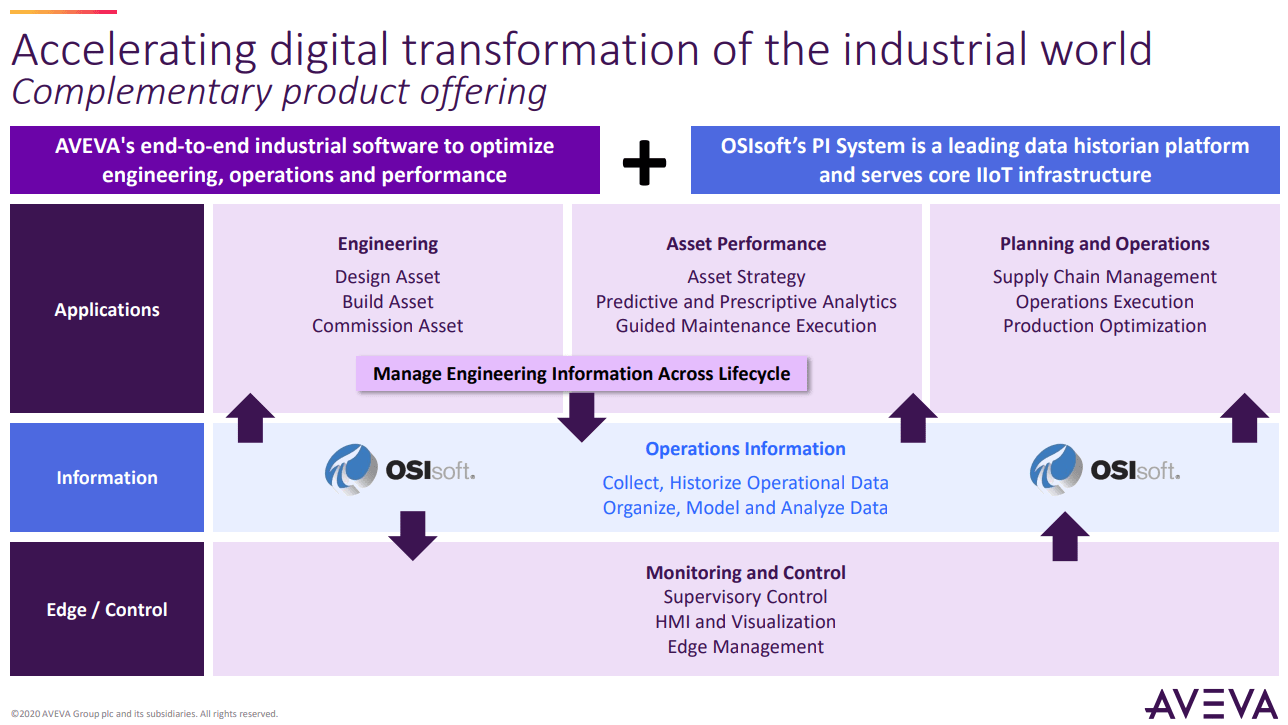 Accelerating digital transformation of the industrial world
Complementary product offering

AVEVA's end-to-end industrial software to optimize engineering, operations and performance

+

OSIsoft's PI System is a leading data historian platform and serves core IIoT infrastructure

Applications

Engineering
Design Asset
Build Asset
Commission Asset

Asset Performance
Asset Strategy
Predictive and Prescriptive Analytics
Guided Maintenance Execution

Planning and Operations
Supply Chain Management
Operations Execution
Production Optimization

Manage Engineering Information Across Lifecycle

Information

OSIsoft.

Operations Information
Collect, Historize Operational Data
Organize, Model and Analyze Data

OSIsoft.

Edge / Control

Monitoring and Control
Supervisory Control
HMI and Visualization
Edge Management

©2020 AVEVA Group plc and its subsidiaries. All rights reserved.

AVEVA